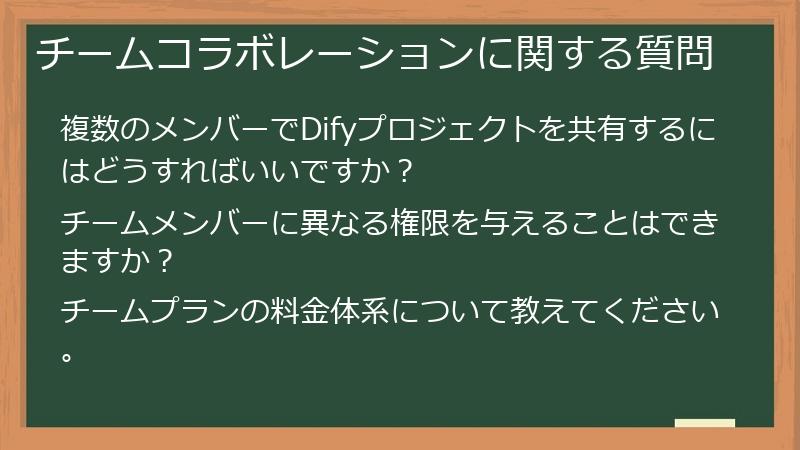 チームコラボレーションに関する質問

複数のメンバーでDifyプロジェクトを共有するにはどうすればいいですか？

チームメンバーに異なる権限を与えることはできますか？

チームプランの料金体系について教えてください。